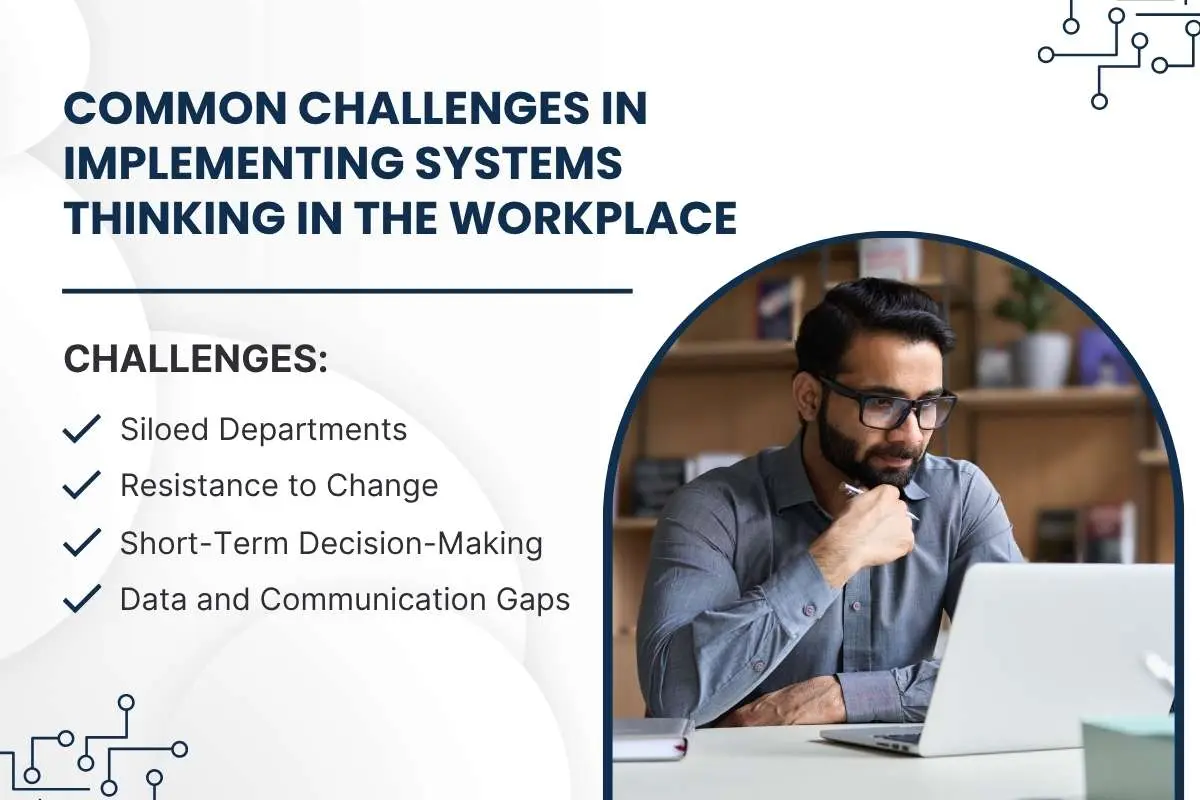 COMMON CHALLENGES IN IMPLEMENTING SYSTEMS THINKING IN THE WORKPLACE

CHALLENGES:

Siloed Departments
Resistance to Change
Short-Term Decision-Making
Data and Communication Gaps